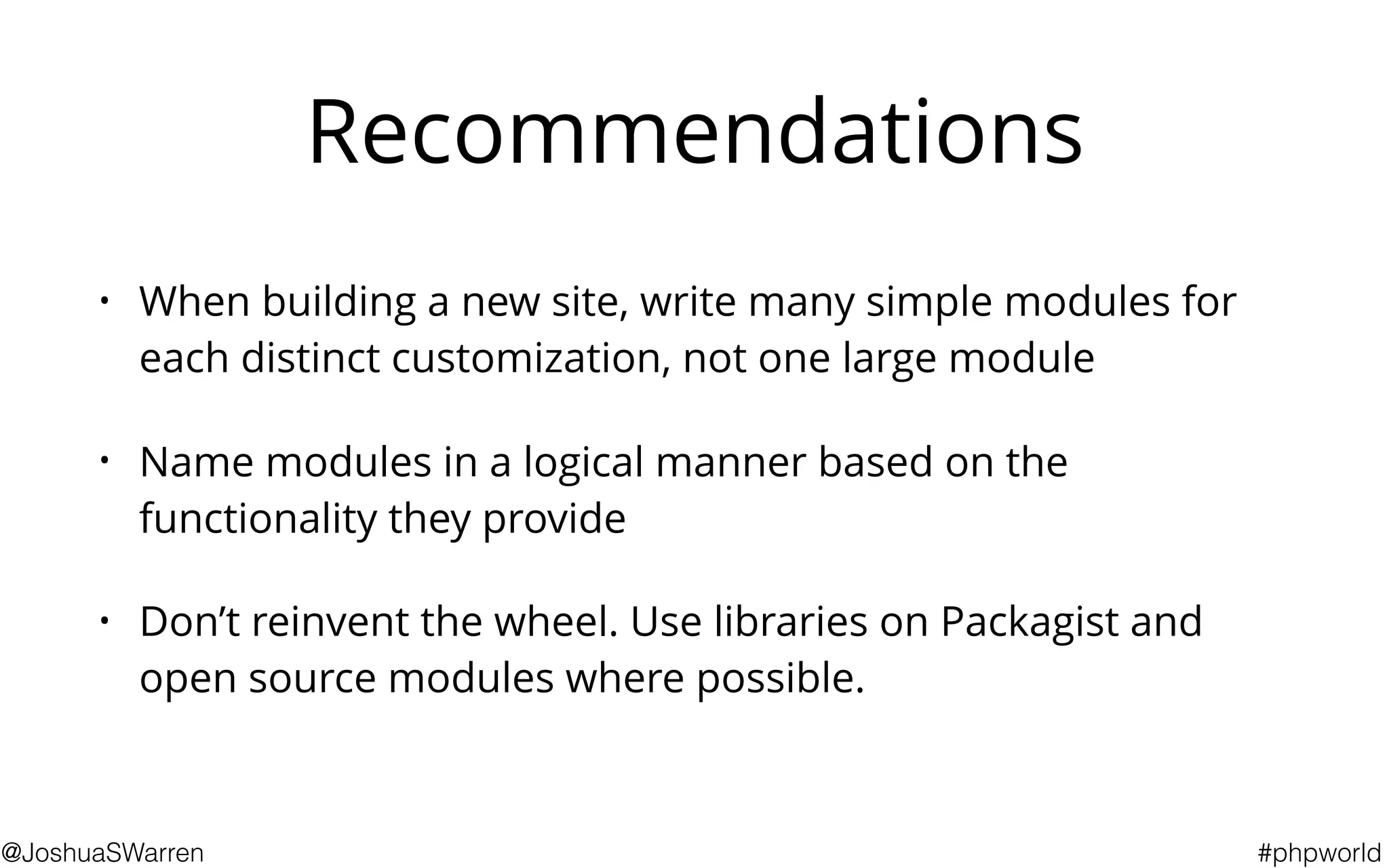 Recommendations

• When building a new site, write many simple modules for each distinct customization, not one large module

• Name modules in a logical manner based on the functionality they provide

• Don’t reinvent the wheel. Use libraries on Packagist and open source modules where possible.

@JoshuaSWarren

#phpworld